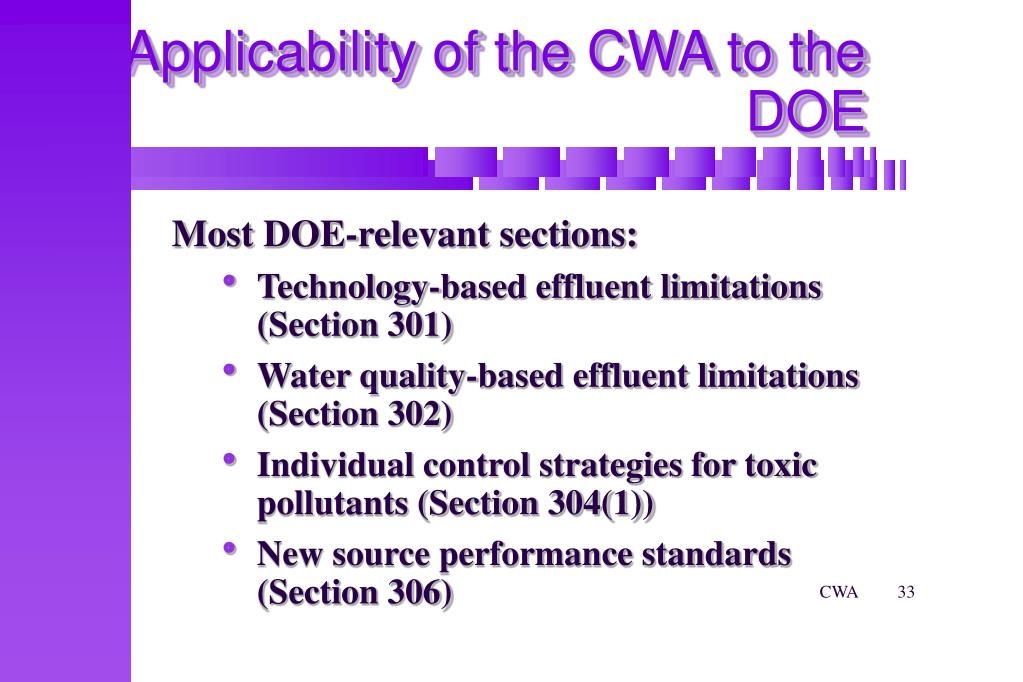 Applicability of the CWA to the DOE

Most DOE-relevant sections:

• Technology-based effluent limitations (Section 301)

• Water quality-based effluent limitations (Section 302)

• Individual control strategies for toxic pollutants (Section 304(1))

• New source performance standards (Section 306)

CWA 33